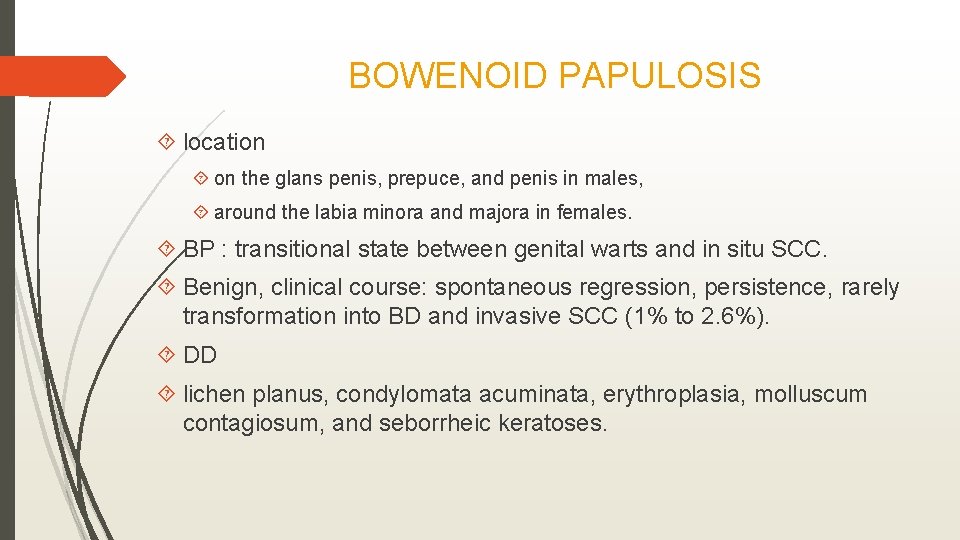 BOWENOID PAPULOSIS

location

on the glans penis, prepuce, and penis in males,

around the labia minora and majora in females.

BP : transitional state between genital warts and in situ SCC.

Benign, clinical course: spontaneous regression, persistence, rarely transformation into BD and invasive SCC (1% to 2.6%).

DD

lichen planus, condylomata acuminata, erythroplasia, molluscum contagiosum, and seborrheic keratoses.